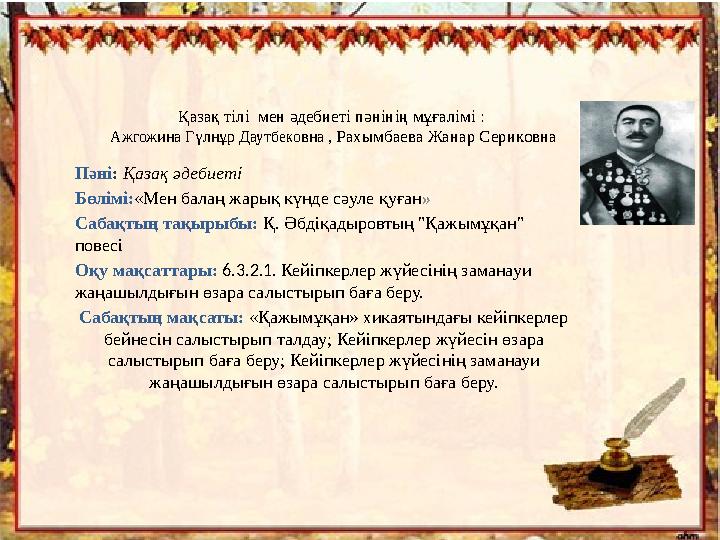 Қазақ тілі мен әдебиеті пәнінің мұғалімі :
Ажгожина Гүлнұр Даутбековна , Рахымбаева Жанар Сериковна

Пәні: Қазақ әдебиеті

Бөлімі:«Мен балаң жарық күнде сәуле қуған»

Сабақтың тақырыбы: Қ. Әбдіқадыровтың "Қажымұқан" повесі

Оқу мақсаттары: 6.3.2.1. Кейіпкерлер жүйесінің заманауи жаңашылдығын өзара салыстырып баға беру.

Сабақтың мақсаты: «Қажымұқан» хикаятындағы кейіпкерлер бейнесін салыстырып талдау; Кейіпкерлер жүйесін өзара салыстырып баға беру; Кейіпкерлер жүйесінің заманауи жаңашылдығын өзара салыстырып баға беру.